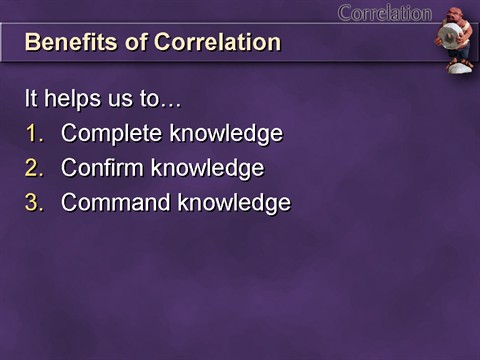 Correlation

Benefits of Correlation

It helps us to…

1. Complete knowledge
2. Confirm knowledge
3. Command knowledge